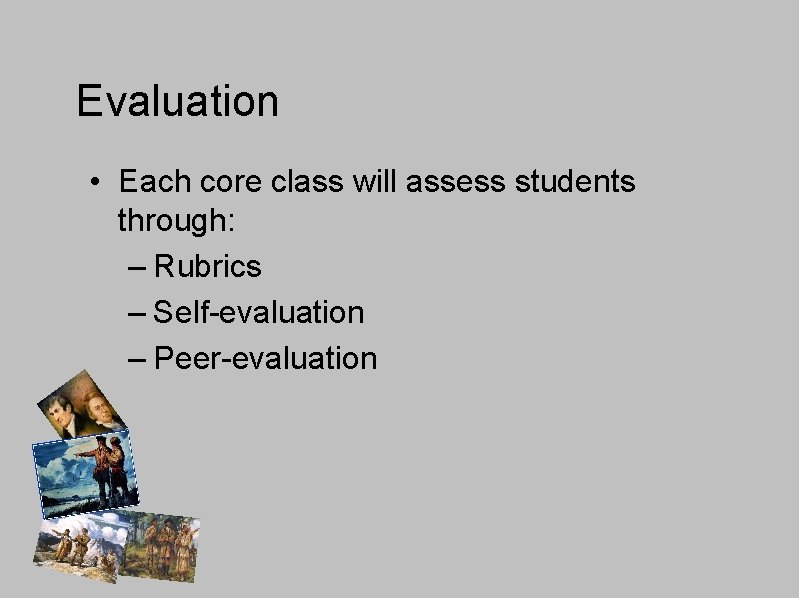 Evaluation

• Each core class will assess students through:
– Rubrics
– Self-evaluation
– Peer-evaluation